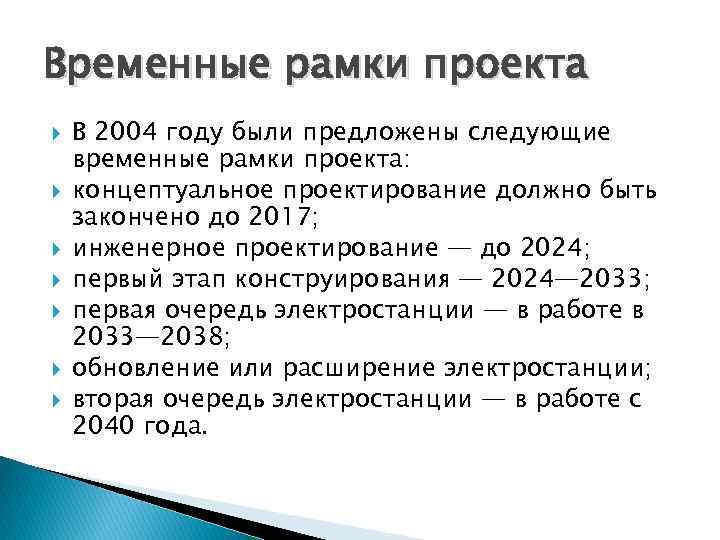 Временные рамки проекта

В 2004 году были предложены следующие временные рамки проекта:

концептуальное проектирование должно быть закончено до 2017;

инженерное проектирование — до 2024;

первый этап конструирования — 2024—2033;

первая очередь электростанции — в работе в 2033—2038;

обновление или расширение электростанции;

вторая очередь электростанции — в работе с 2040 года.